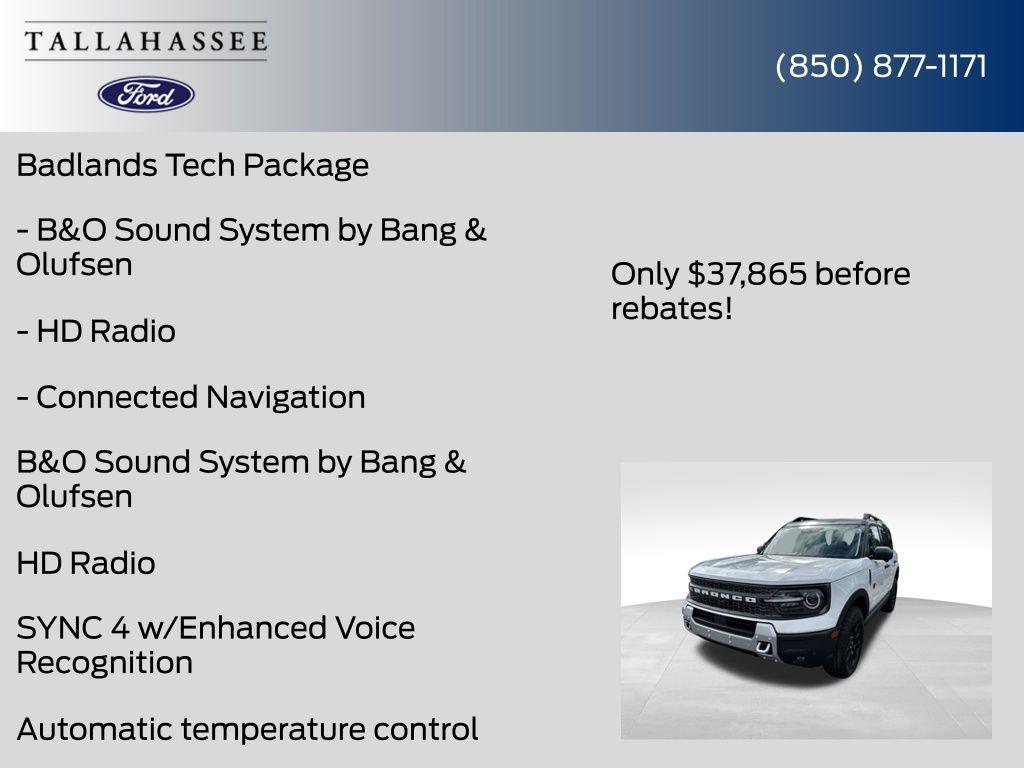 TALLAHASSEE

Ford

(850) 877-1171

Badlands Tech Package

- B&O Sound System by Bang & Olufsen

- HD Radio

- Connected Navigation

B&O Sound System by Bang & Olufsen

HD Radio

SYNC 4 w/Enhanced Voice Recognition

Automatic temperature control

Only $37,865 before rebates!

BRONCO